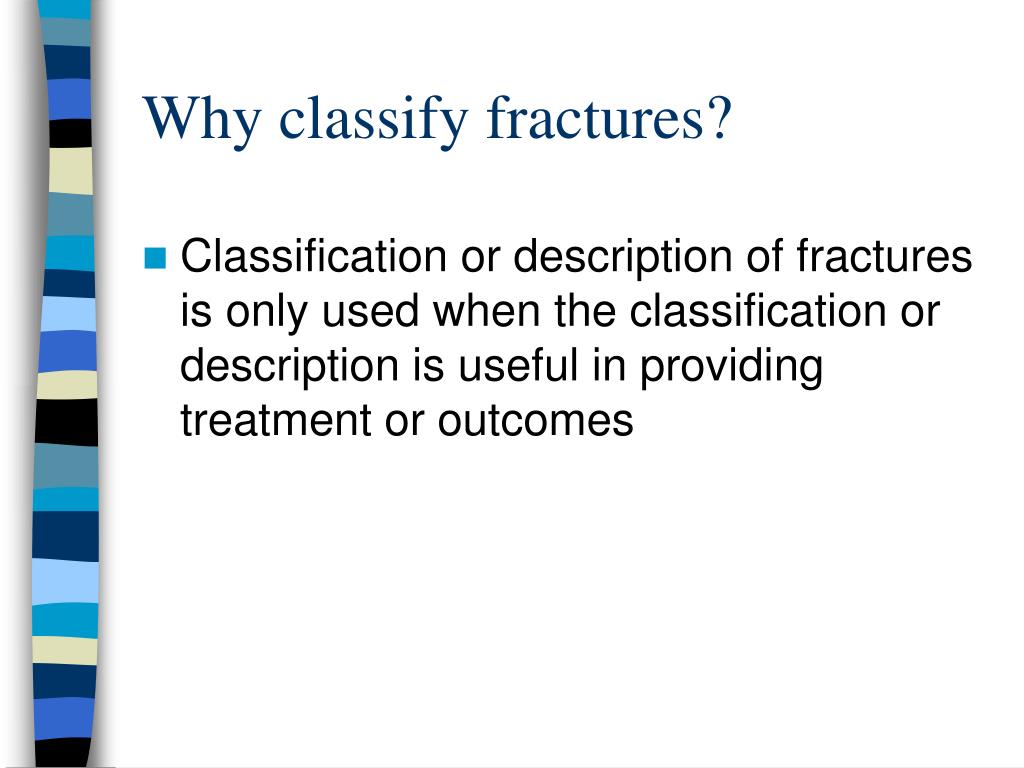 Why classify fractures?

Classification or description of fractures is only used when the classification or description is useful in providing treatment or outcomes